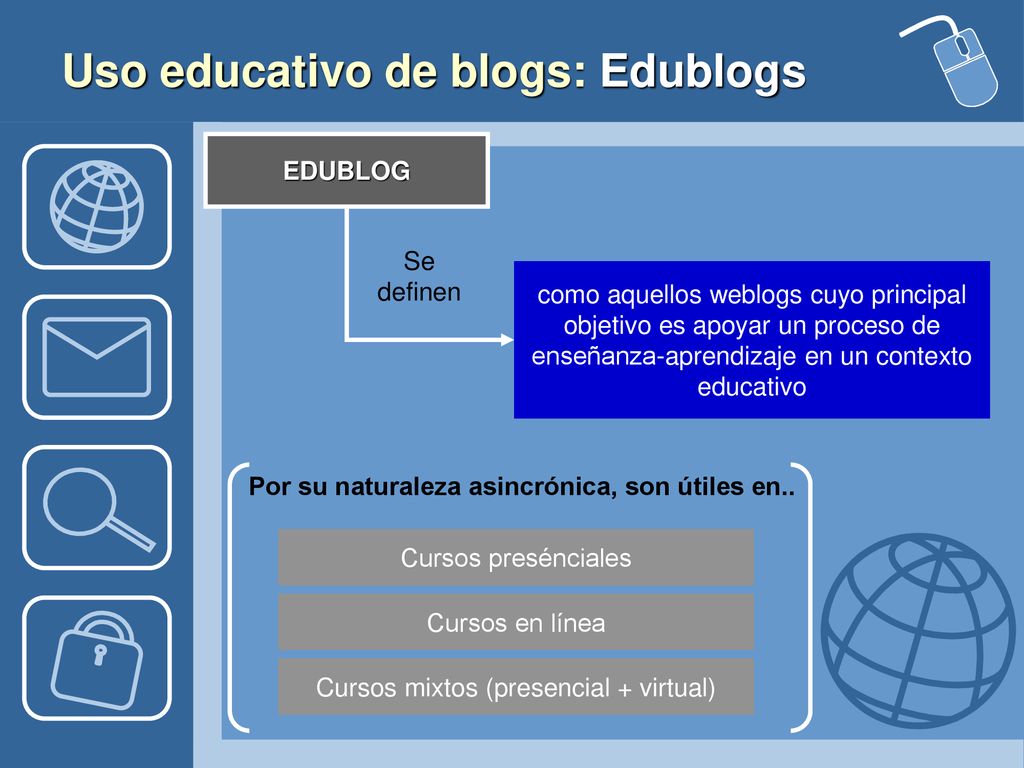 Uso educativo de blogs: Edublogs

EDUBLOG

Se definen

como aquellos weblogs cuyo principal objetivo es apoyar un proceso de enseñanza-aprendizaje en un contexto educativo

Por su naturaleza asincrónica, son útiles en..

Cursos presénciales

Cursos en línea

Cursos mixtos (presencial + virtual)